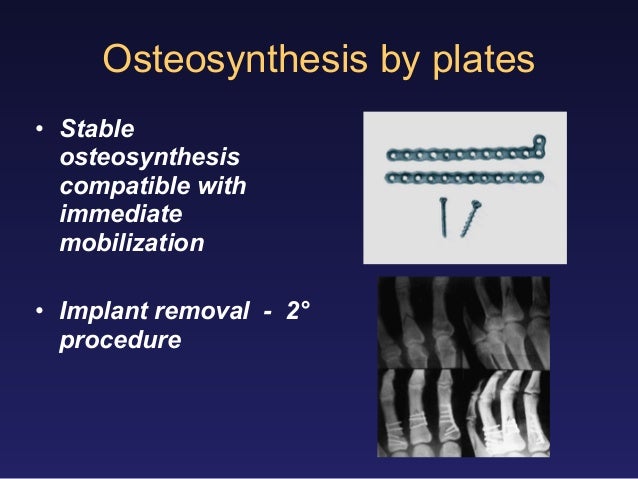 Osteosynthesis by plates

• Stable osteosynthesis compatible with immediate mobilization

• Implant removal - 2° procedure